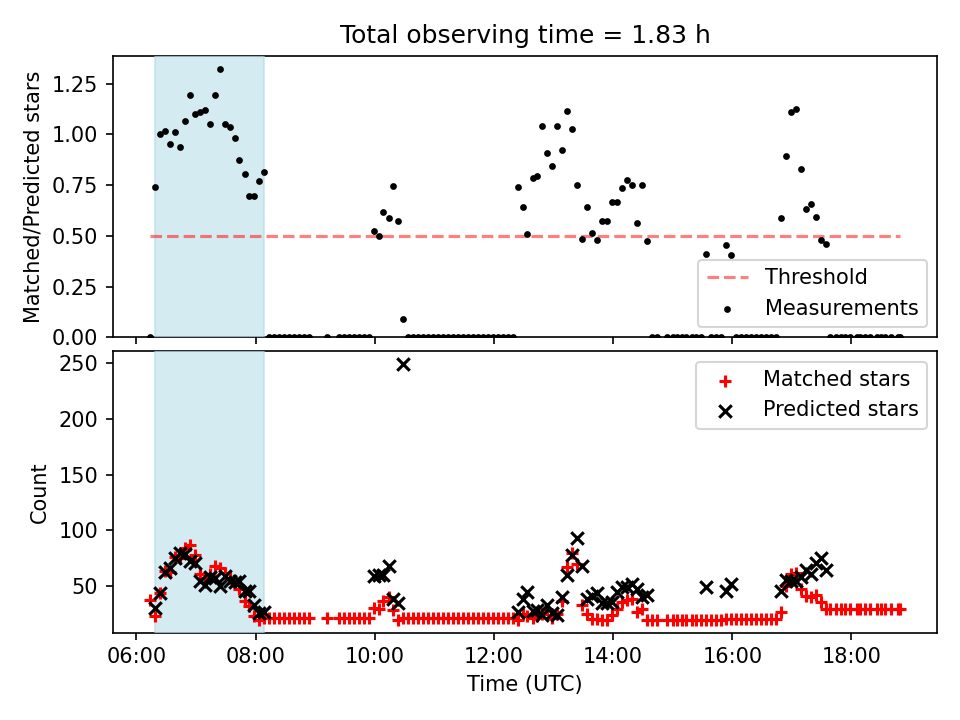 Total observing time = 1.83 h

Matched/Predicted stars

1.25
1.00
0.75
0.50
0.25
0.00

Threshold
Measurements

Count

250
200
150
100
50

Matched stars
Predicted stars

06:00
08:00
10:00
12:00
14:00
16:00
18:00

Time (UTC)